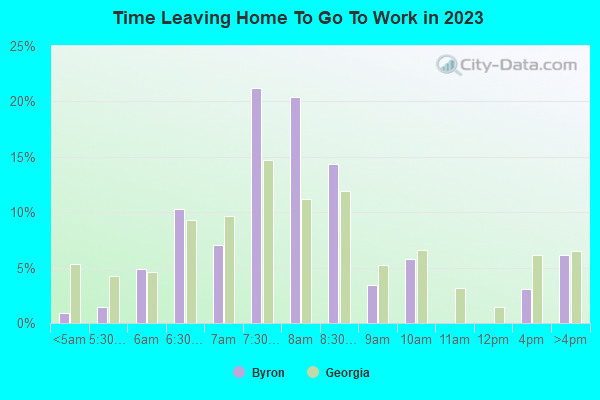 Time Leaving Home To Go To Work in 2023

City-Data.com

25%
20%
15%
10%
5%
0%

<5am
5:30…
6am
6:30…
7am
7:30…
8am
8:30…
9am
10am
11am
12pm
4pm
>4pm

Byron
Georgia